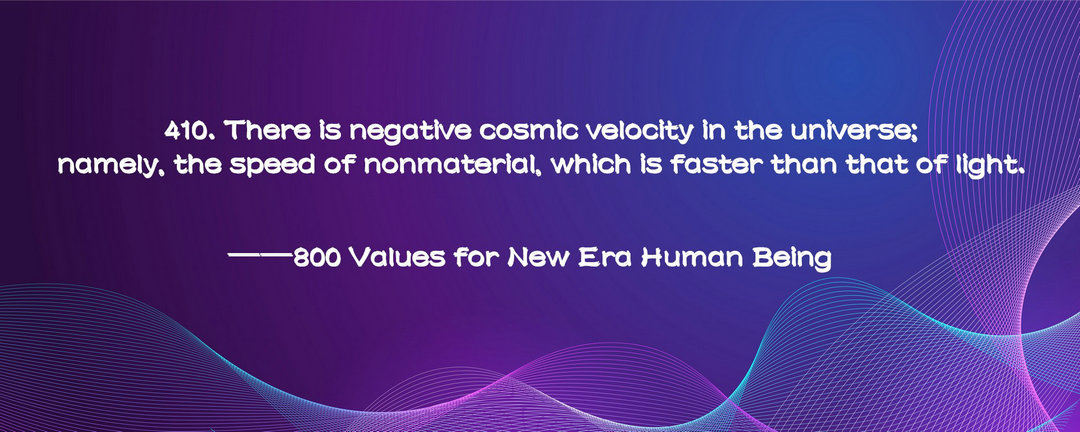 410. There is negative cosmic velocity in the universe; namely, the speed of nonmaterial, which is faster than that of light.

——800 Values for New Era Human Being